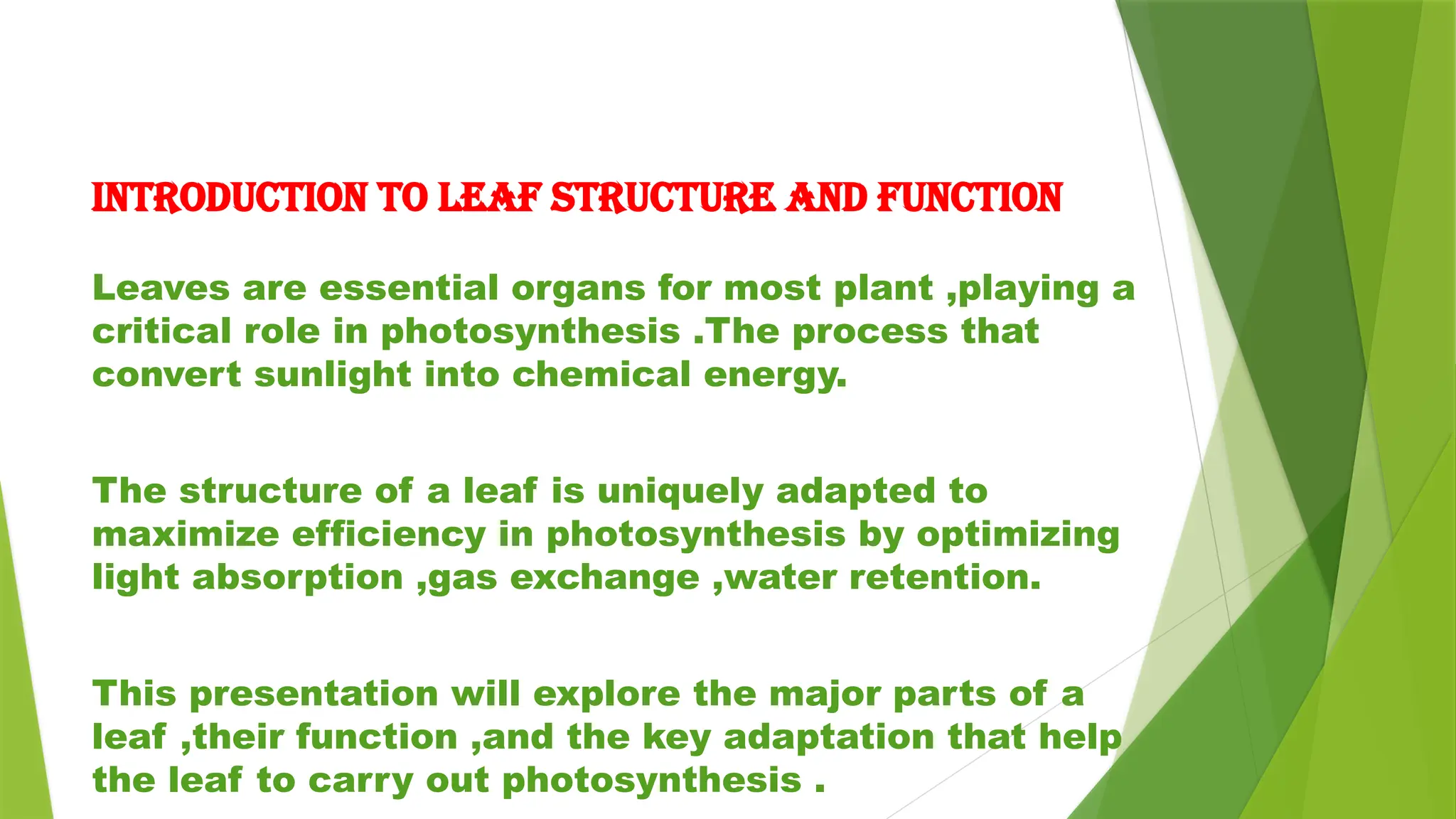 INTRODUCTION TO LEAF STRUCTURE AND FUNCTION

Leaves are essential organs for most plant ,playing a critical role in photosynthesis .The process that convert sunlight into chemical energy.

The structure of a leaf is uniquely adapted to maximize efficiency in photosynthesis by optimizing light absorption ,gas exchange ,water retention.

This presentation will explore the major parts of a leaf ,their function ,and the key adaptation that help the leaf to carry out photosynthesis .